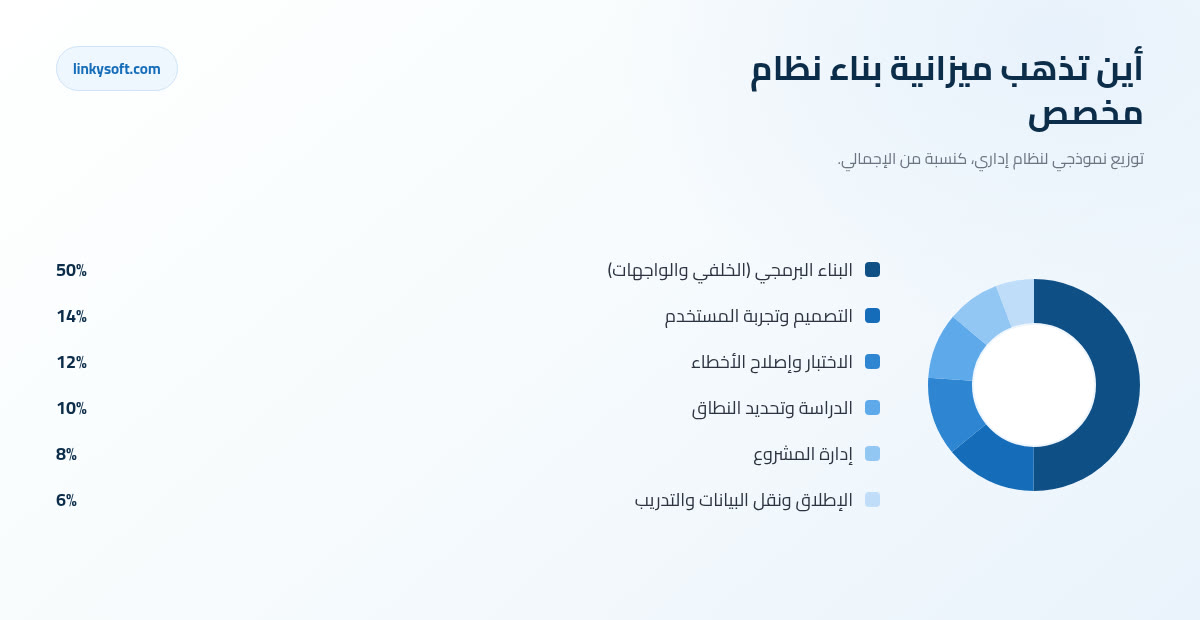 أين تذهب ميزانية بناء نظام مخصص

linkysoft.com

توزيع نموذجي لنظام إداري، كنسبة من الإجمالي.

البناء البرمجي (الخلفي والواجهات) 50%

التصميم وتجربة المستخدم 14%

الاختبار وإصلاح الأخطاء 12%

الدراسة وتحديد النطاق 10%

إدارة المشروع 8%

الإطلاق ونقل البيانات والتدريب 6%